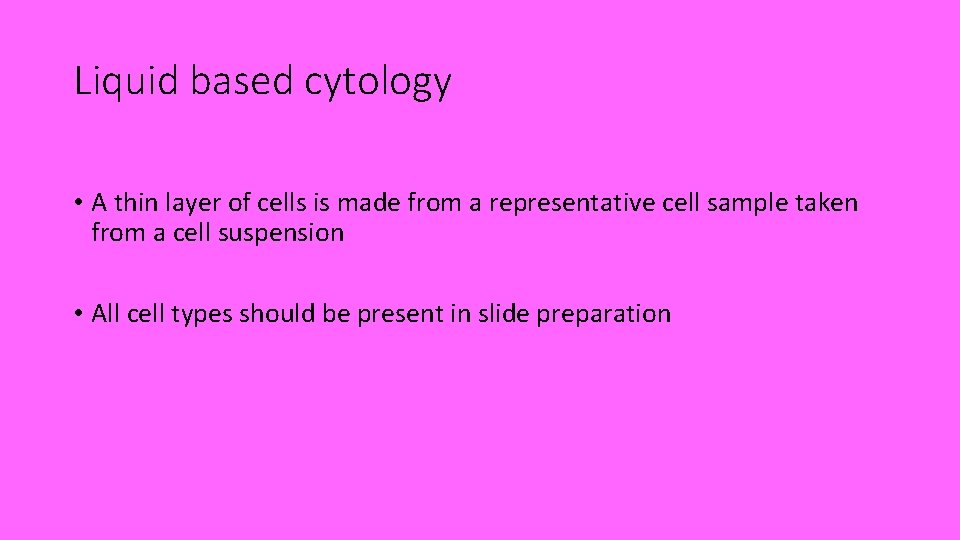 Liquid based cytology

• A thin layer of cells is made from a representative cell sample taken from a cell suspension

• All cell types should be present in slide preparation